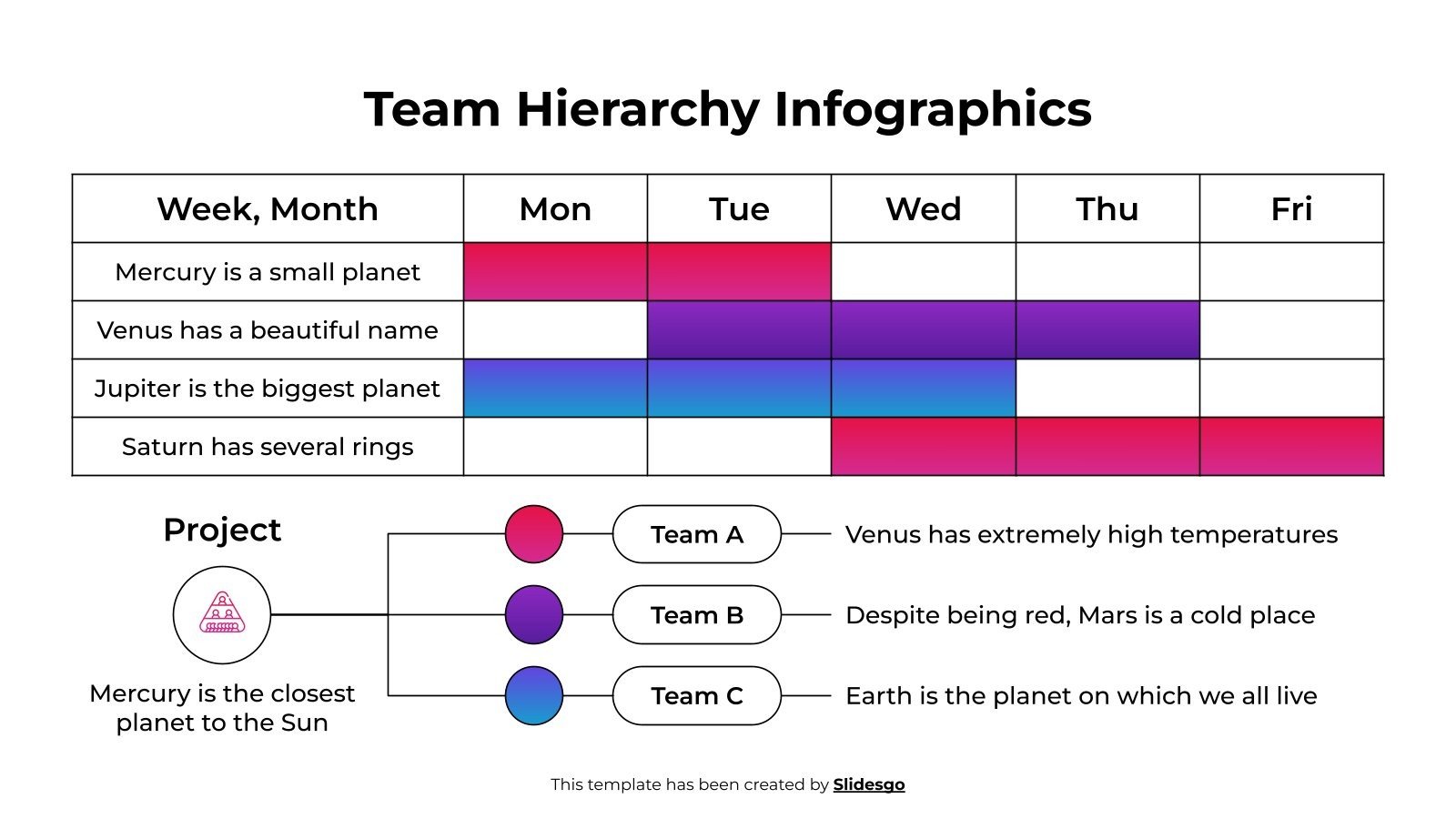 Team Hierarchy Infographics

| Week, Month | Mon | Tue | Wed | Thu | Fri |
|---|---|---|---|---|---|
| Mercury is a small planet | | | | | |
| Venus has a beautiful name | | | | | |
| Jupiter is the biggest planet | | | | | |
| Saturn has several rings | | | | | |

Project

Mercury is the closest planet to the Sun

Team A
Venus has extremely high temperatures

Team B
Despite being red, Mars is a cold place

Team C
Earth is the planet on which we all live

This template has been created by Slidesgo